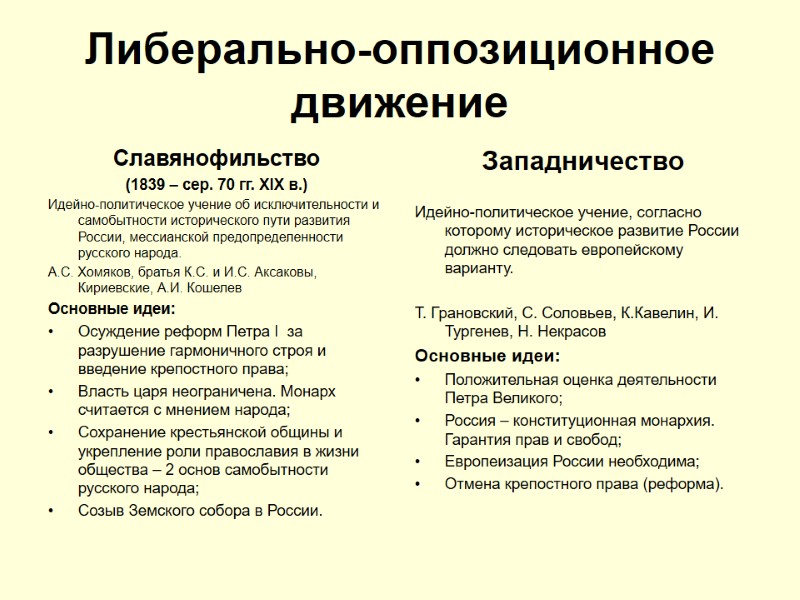 Либерально-оппозиционное движение

Славянофильство

(1839 – сер. 70 гг. XIX в.)

Идейно-политическое учение об исключительности и самобытности исторического пути развития России, мессианской предопределенности русского народа.

А.С. Хомяков, братья К.С. и И.С. Аксаковы, Кириевские, А.И. Кошелев

Основные идеи:

• Осуждение реформ Петра I за разрушение гармоничного строя и введение крепостного права;
• Власть царя неограничена. Монарх считается с мнением народа;
• Сохранение крестьянской общины и укрепление роли православия в жизни общества – 2 основ самобытности русского народа;
• Созыв Земского собора в России.

Западничество

Идейно-политическое учение, согласно которому историческое развитие России должно следовать европейскому варианту.

Т. Грановский, С. Соловьев, К.Кавелин, И. Тургенев, Н. Некрасов

Основные идеи:

• Положительная оценка деятельности Петра Великого;
• Россия – конституционная монархия. Гарантия прав и свобод;
• Европеизация России необходима;
• Отмена крепостного права (реформа).